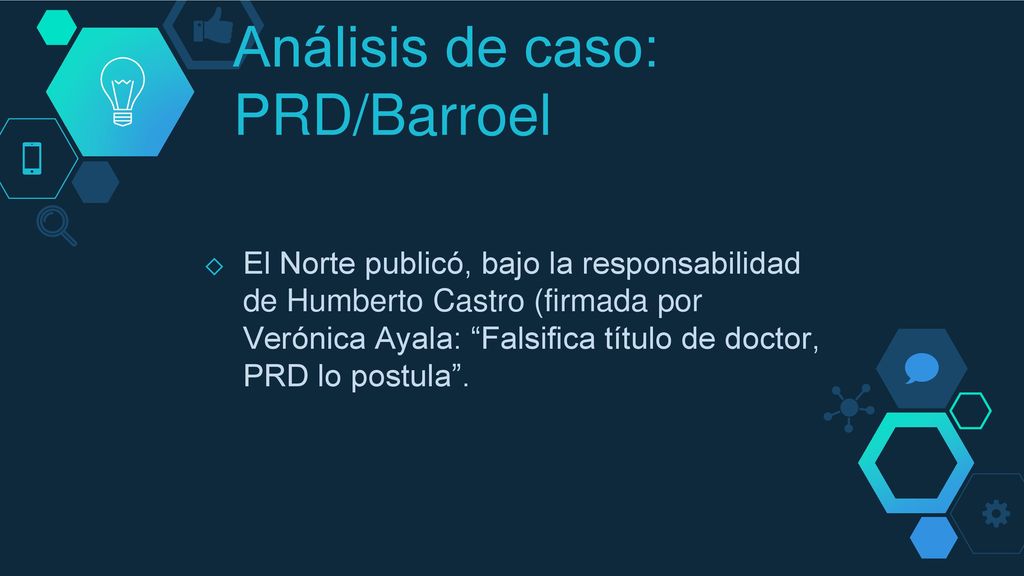 Análisis de caso: PRD/Barroel

◇ El Norte publicó, bajo la responsabilidad de Humberto Castro (firmada por Verónica Ayala: “Falsifica título de doctor, PRD lo postula”.